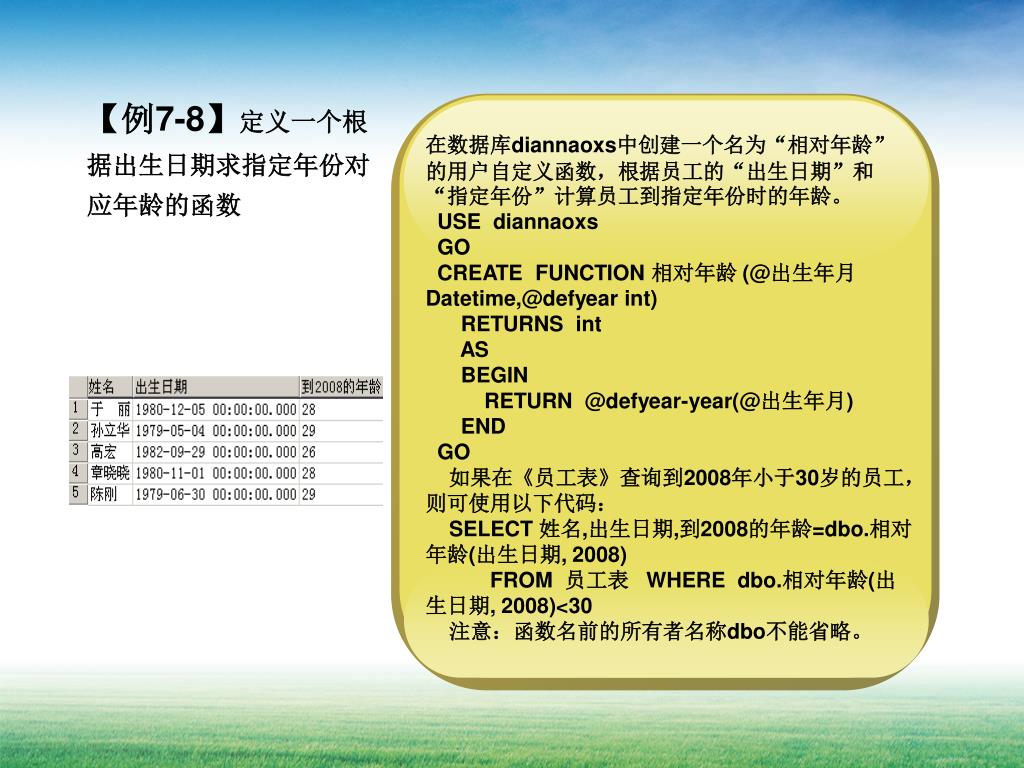 【例7-8】定义一个根据出生日期求指定年份对应年龄的函数

| | 姓名 | 出生日期 | 到2008的年龄 |
|---|---|---|---|
| 1 | 于　丽 | 1980-12-05 00:00:00.000 | 28 |
| 2 | 孙立华 | 1979-05-04 00:00:00.000 | 29 |
| 3 | 高宏 | 1982-09-29 00:00:00.000 | 26 |
| 4 | 章晓晓 | 1980-11-01 00:00:00.000 | 28 |
| 5 | 陈刚 | 1979-06-30 00:00:00.000 | 29 |

在数据库diannaoxs中创建一个名为“相对年龄”的用户自定义函数，根据员工的“出生日期”和“指定年份”计算员工到指定年份时的年龄。
USE diannaoxs
GO
CREATE FUNCTION 相对年龄 (@出生年月 Datetime,@defyear int)
RETURNS int
AS
BEGIN
RETURN @defyear-year(@出生年月)
END
GO
如果在《员工表》查询到2008年小于30岁的员工，则可使用以下代码：
SELECT 姓名,出生日期,到2008的年龄=dbo.相对年龄(出生日期, 2008)
FROM 员工表 WHERE dbo.相对年龄(出生日期, 2008)<30
注意：函数名前的所有者名称dbo不能省略。